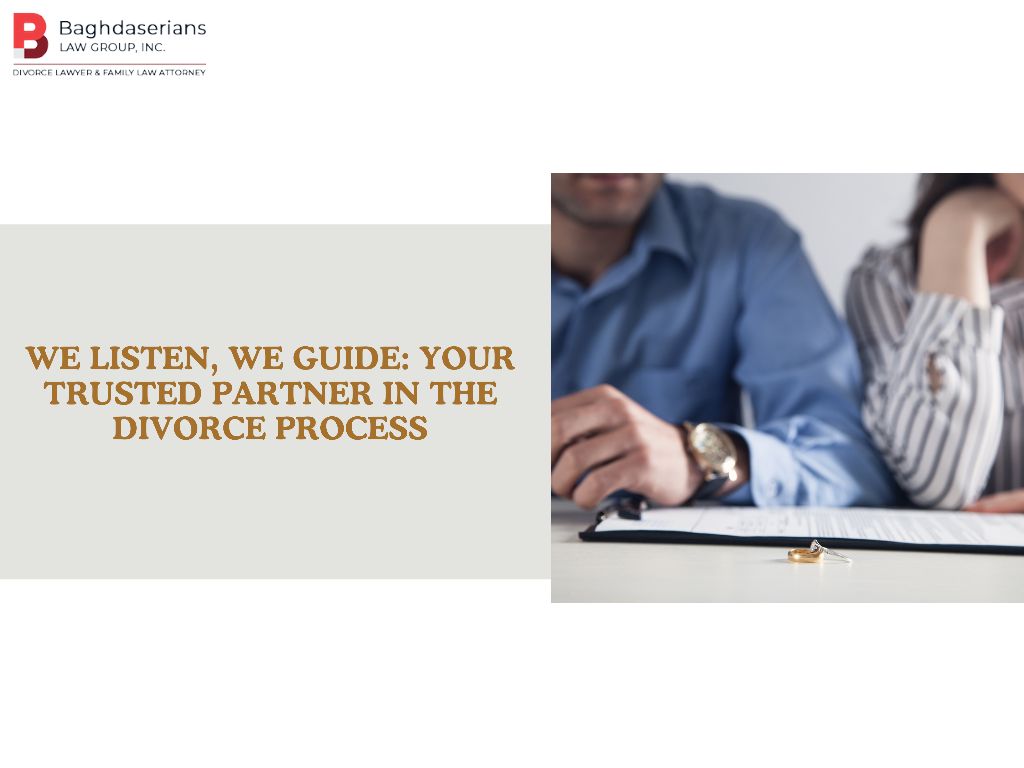 Baghdaserians
LAW GROUP, INC.
DIVORCE LAWYER & FAMILY LAW ATTORNEY

WE LISTEN, WE GUIDE: YOUR TRUSTED PARTNER IN THE DIVORCE PROCESS